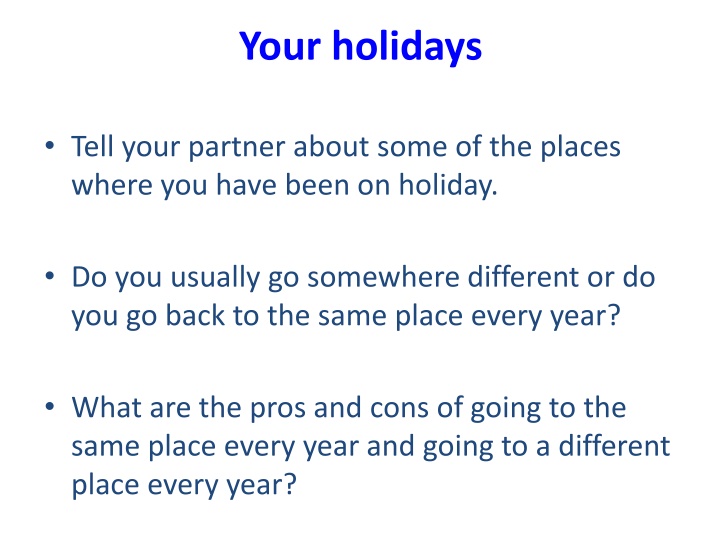 Your holidays

• Tell your partner about some of the places where you have been on holiday.

• Do you usually go somewhere different or do you go back to the same place every year?

• What are the pros and cons of going to the same place every year and going to a different place every year?